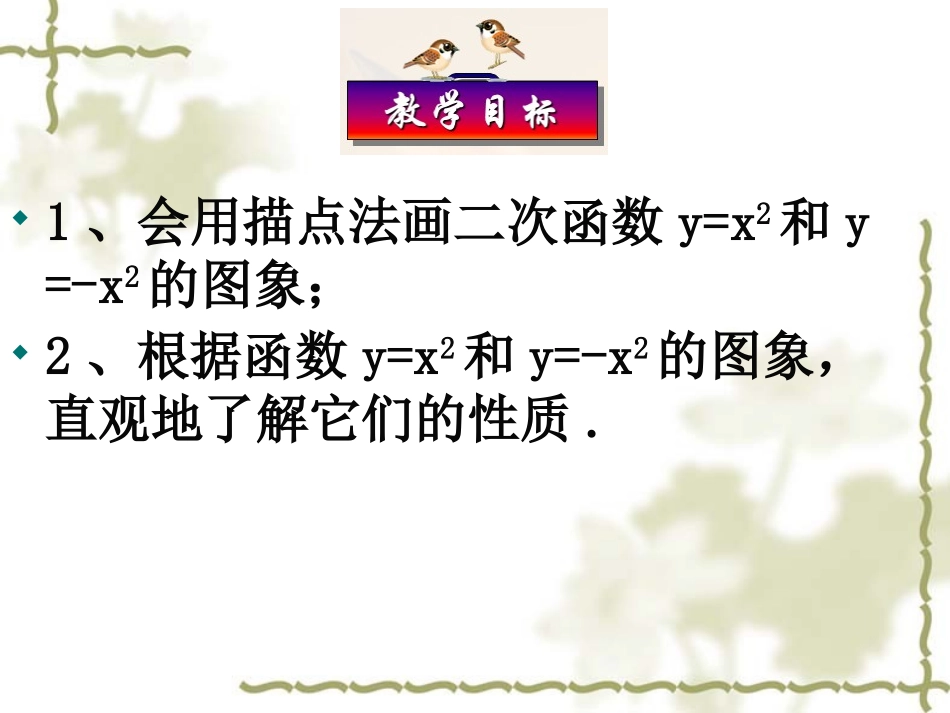 教学目标

• 1、会用描点法画二次函数$y=x^2$和$y=-x^2$的图象；

• 2、根据函数$y=x^2$和$y=-x^2$的图象，直观地了解它们的性质.